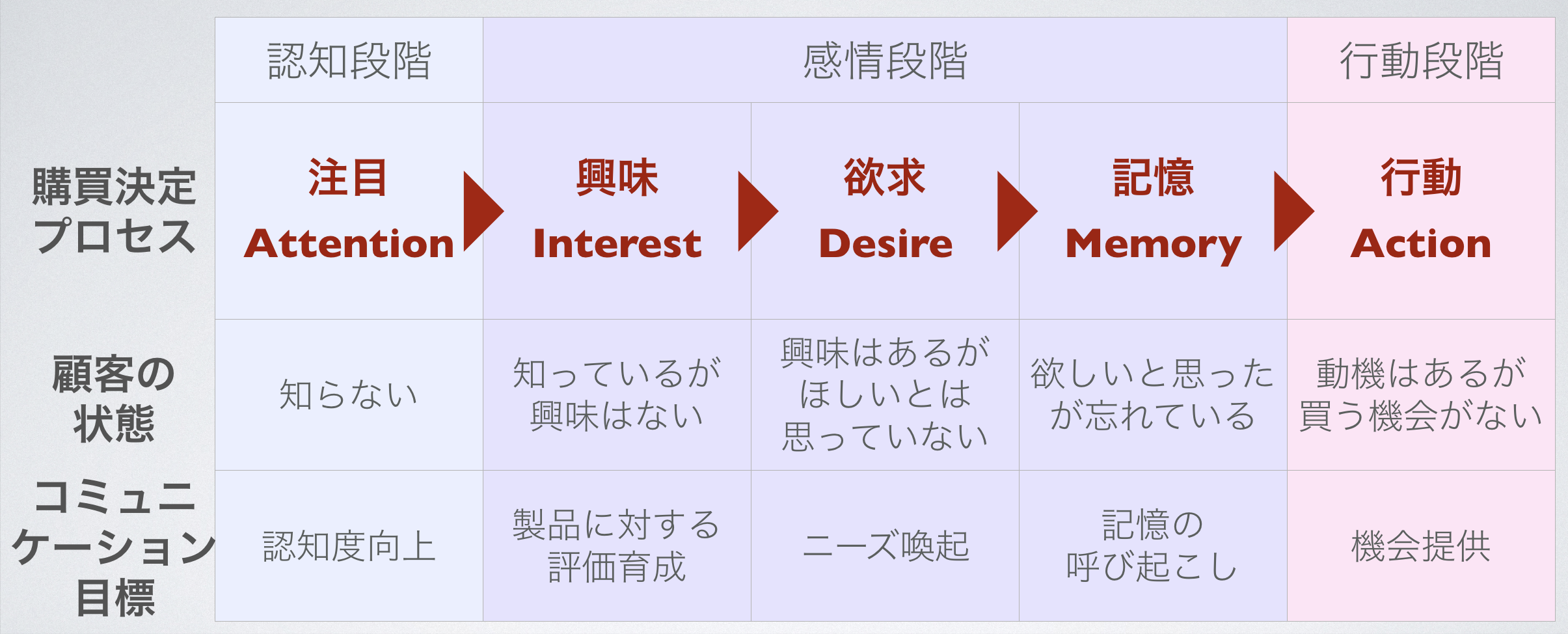 | | 認知段階 | 感情段階 | | | 行動段階 |
|---|---|---|---|---|---|
| 購買決定プロセス | 注目 Attention | 興味 Interest | 欲求 Desire | 記憶 Memory | 行動 Action |
| 顧客の状態 | 知らない | 知っているが興味はない | 興味はあるがほしいとは思っていない | 欲しいと思ったが忘れている | 動機はあるが買う機会がない |
| コミュニケーション目標 | 認知度向上 | 製品に対する評価育成 | ニーズ喚起 | 記憶の呼び起こし | 機会提供 |